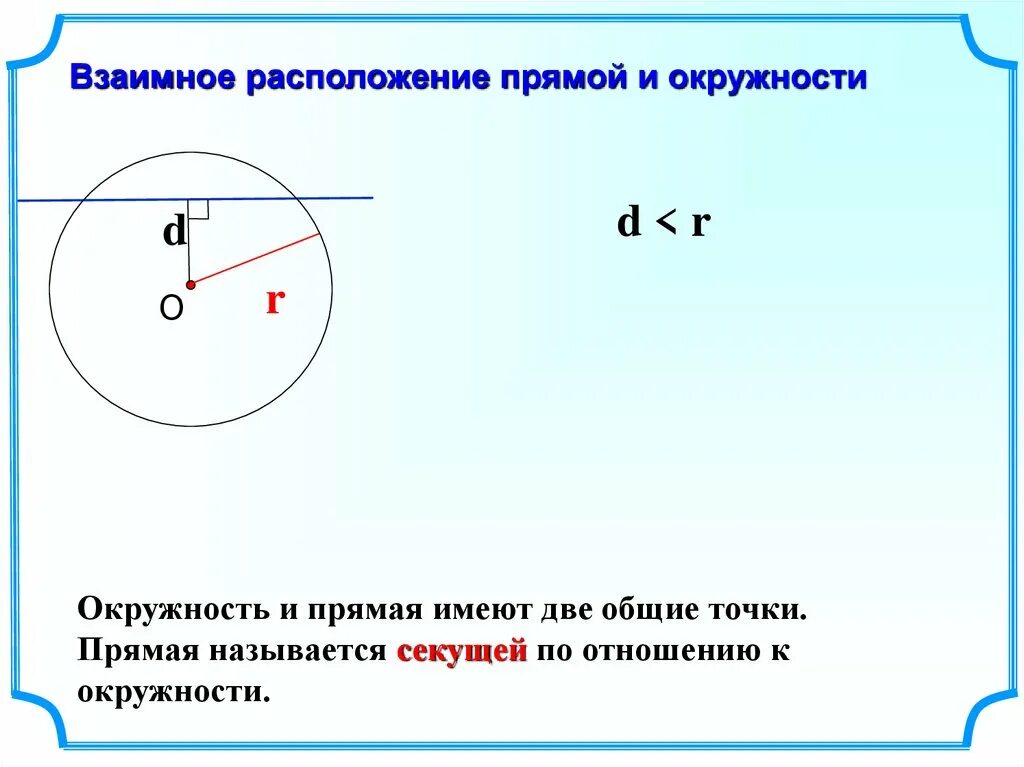 Взаимное расположение прямой и окружности

d

O

r

$d < r$

Окружность и прямая имеют две общие точки. Прямая называется секущей по отношению к окружности.